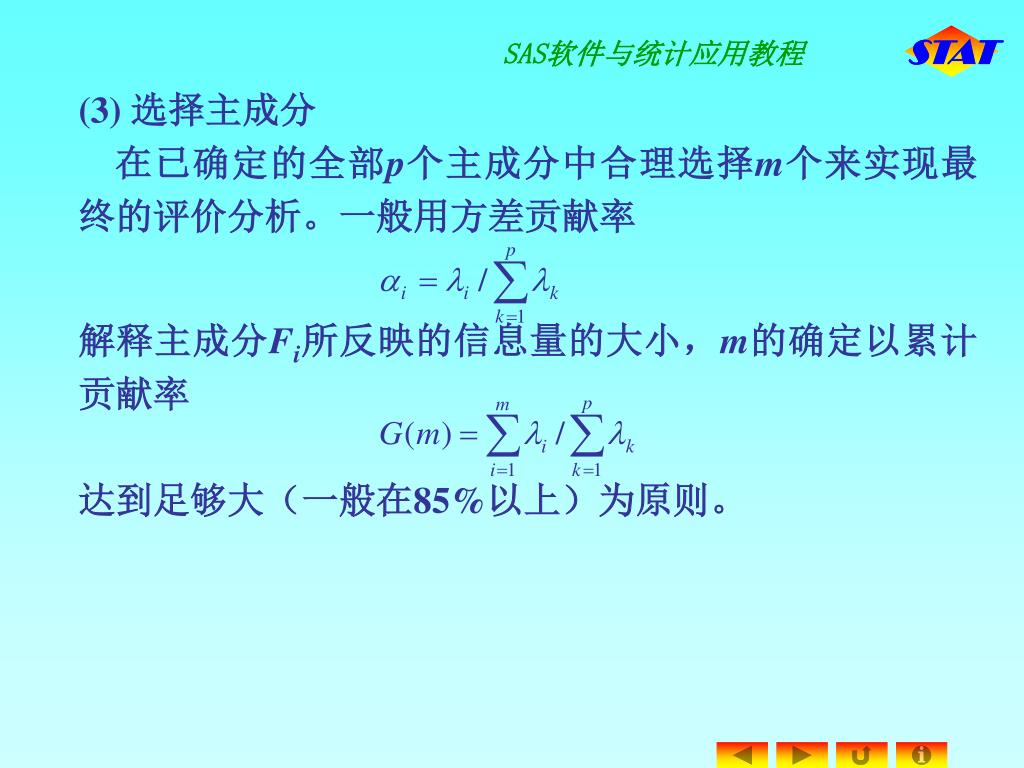 SAS软件与统计应用教程

STAT

(3) 选择主成分

在已确定的全部$p$个主成分中合理选择$m$个来实现最终的评价分析。一般用方差贡献率

$\alpha_i = \lambda_i / \sum_{k=1}^{p} \lambda_k$

解释主成分$F_i$所反映的信息量的大小，$m$的确定以累计贡献率

$G(m) = \sum_{i=1}^{m} \lambda_i / \sum_{k=1}^{p} \lambda_k$

达到足够大（一般在85%以上）为原则。